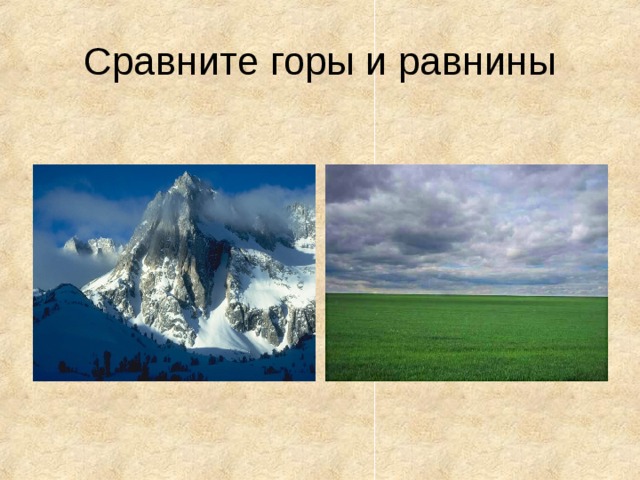 Сравните горы и равнины